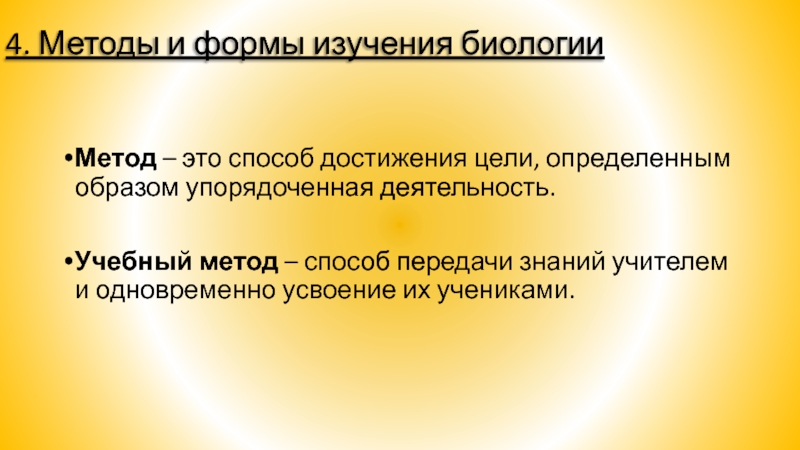 4. Методы и формы изучения биологии

•Метод – это способ достижения цели, определенным образом упорядоченная деятельность.

•Учебный метод – способ передачи знаний учителем и одновременно усвоение их учениками.